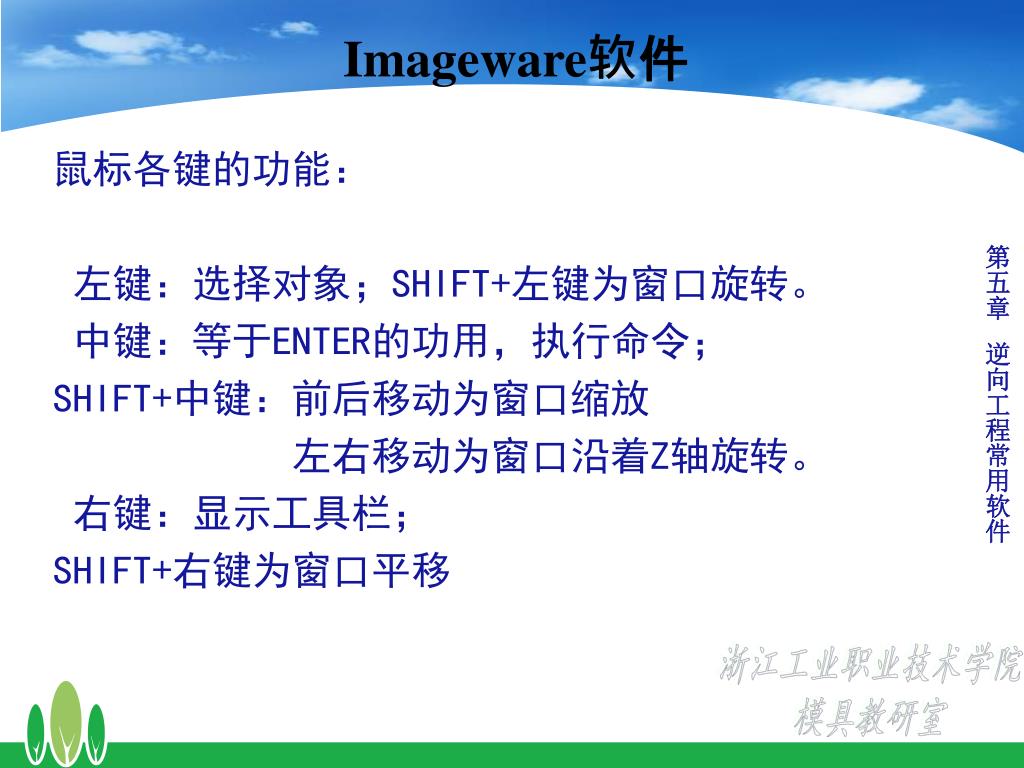 Imageware软件

鼠标各键的功能：

左键：选择对象；SHIFT+左键为窗口旋转。
中键：等于ENTER的功用，执行命令；
SHIFT+中键：前后移动为窗口缩放
左右移动为窗口沿着Z轴旋转。
右键：显示工具栏；
SHIFT+右键为窗口平移

第五章 逆向工程常用软件

浙江工业职业技术学院
模具教研室